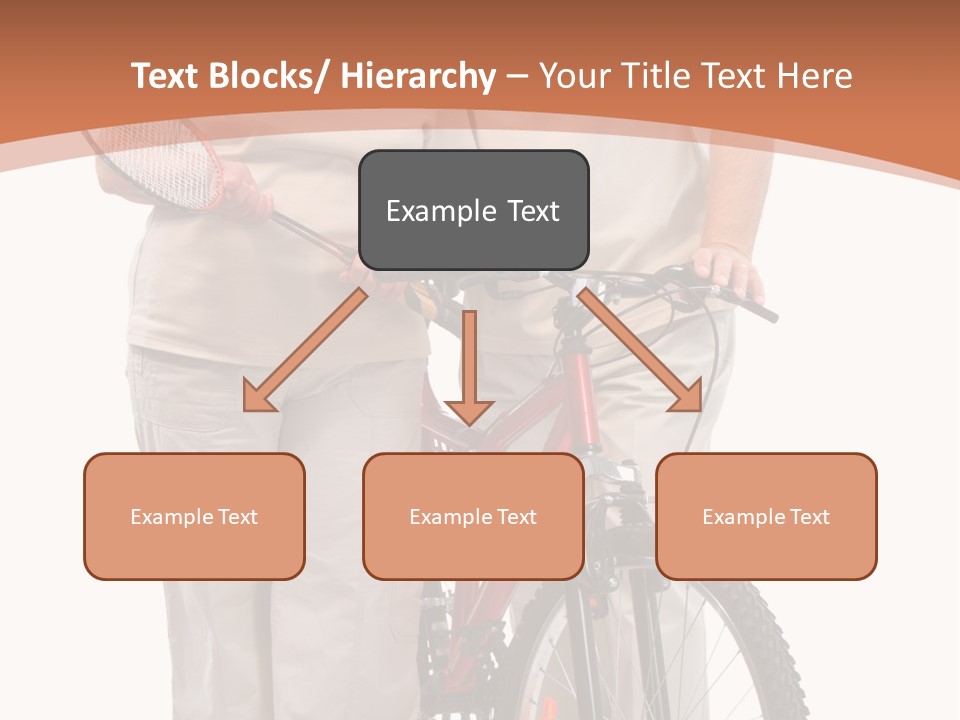 Text Blocks/ Hierarchy – Your Title Text Here

Example Text

Example Text

Example Text

Example Text